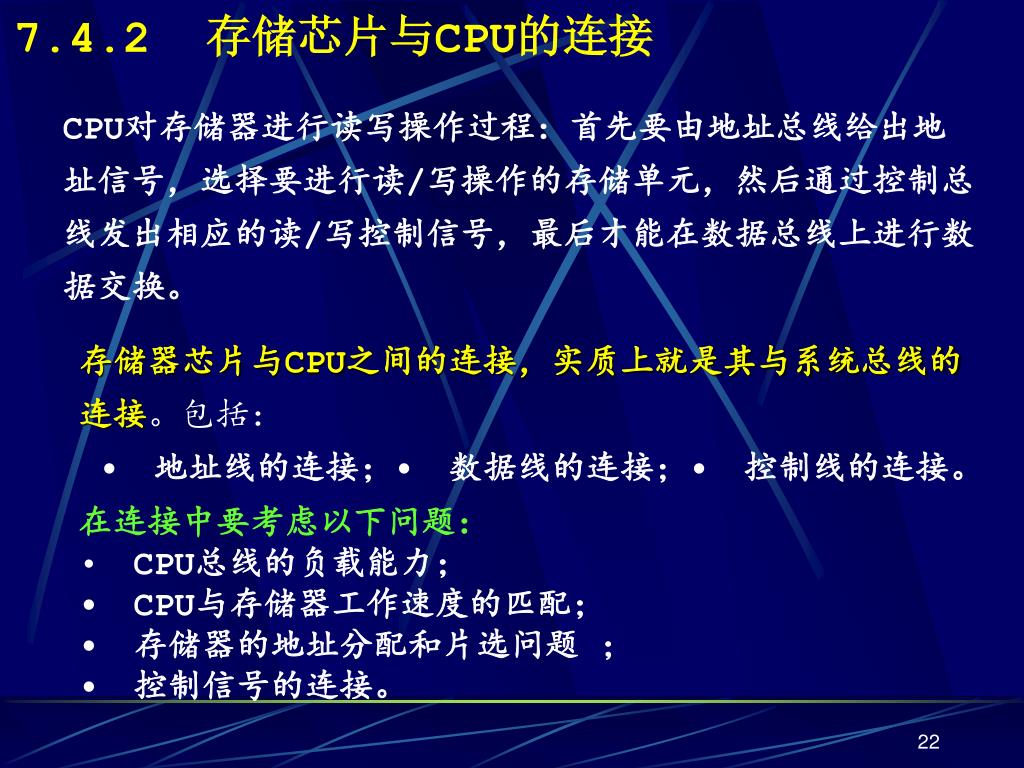 7.4.2　存储芯片与CPU的连接

CPU对存储器进行读写操作过程：首先要由地址总线给出地址信号，选择要进行读/写操作的存储单元，然后通过控制总线发出相应的读/写控制信号，最后才能在数据总线上进行数据交换。

存储器芯片与CPU之间的连接，实质上就是其与系统总线的连接。包括：

• 地址线的连接；• 数据线的连接；• 控制线的连接。

在连接中要考虑以下问题：
• CPU总线的负载能力；
• CPU与存储器工作速度的匹配；
• 存储器的地址分配和片选问题 ；
• 控制信号的连接。

22